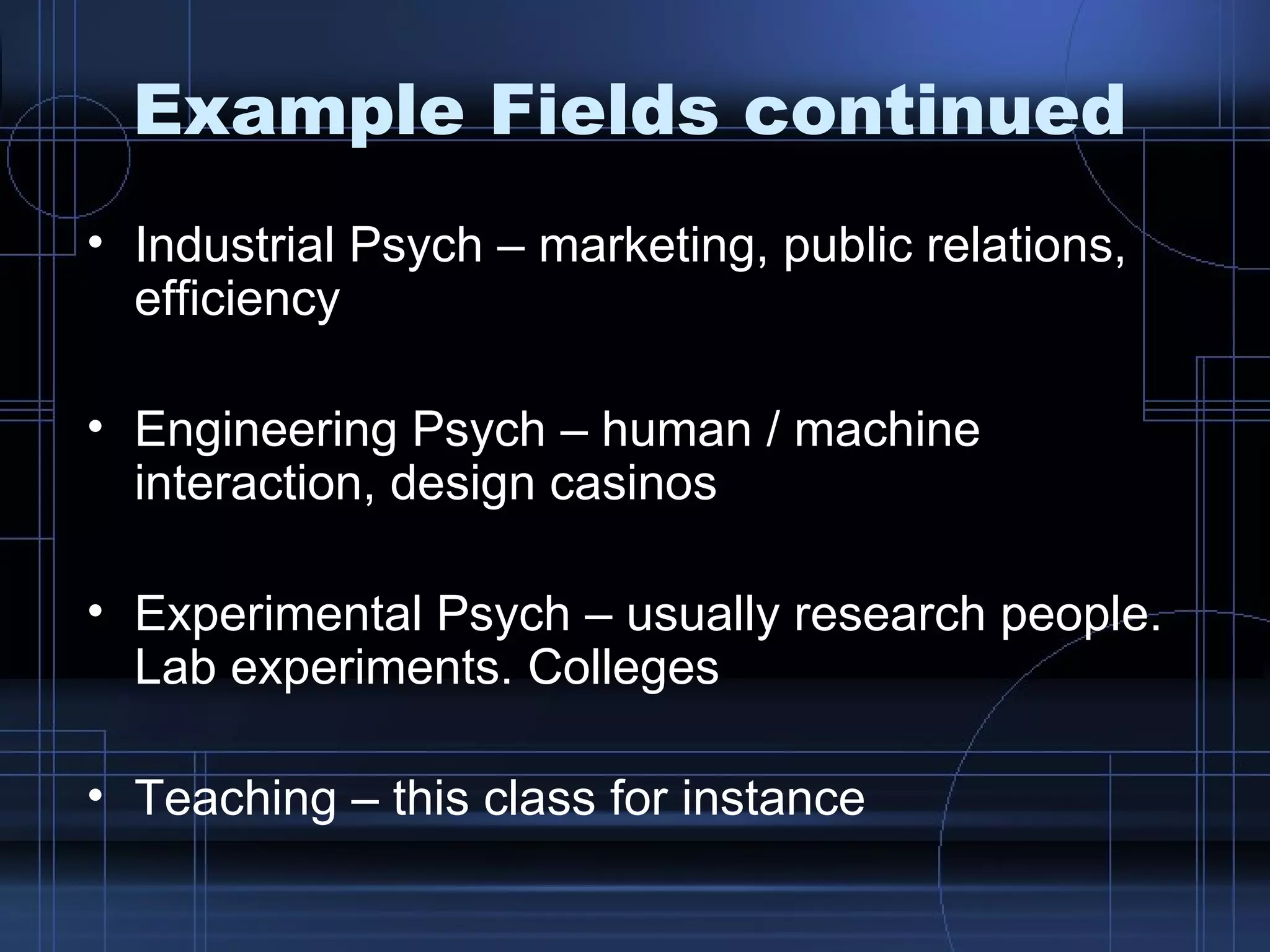 Example Fields continued

• Industrial Psych – marketing, public relations, efficiency

• Engineering Psych – human / machine interaction, design casinos

• Experimental Psych – usually research people. Lab experiments. Colleges

• Teaching – this class for instance